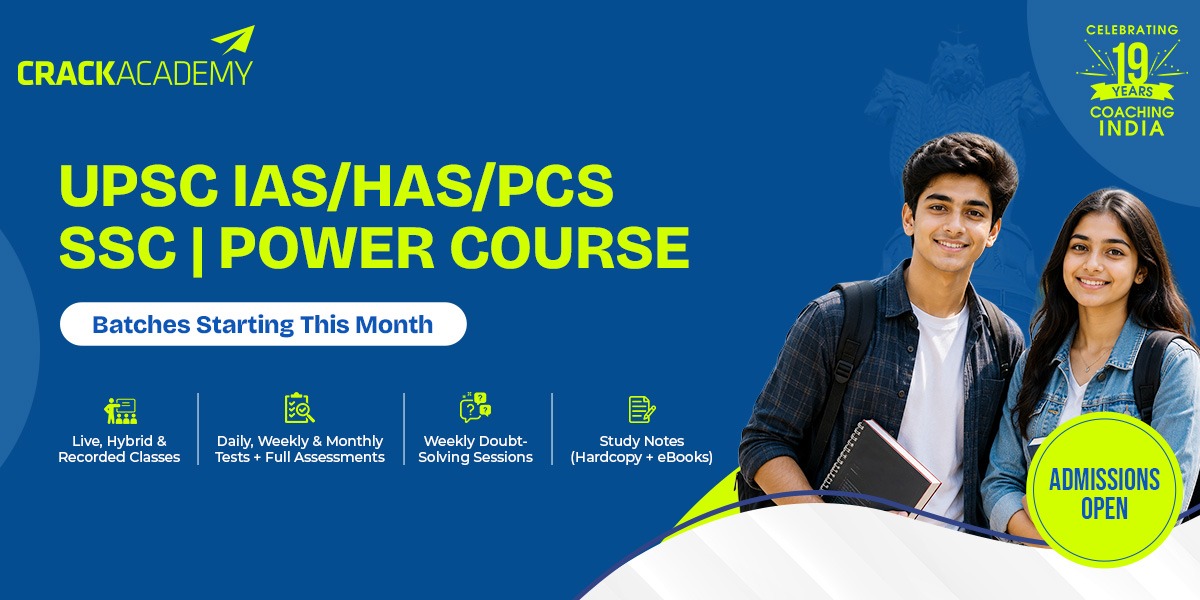 CRACKACADEMY

CELEBRATING 19 YEARS COACHING INDIA

UPSC IAS/HAS/PCS
SSC | POWER COURSE

Batches Starting This Month

Live, Hybrid & Recorded Classes

Daily, Weekly & Monthly Tests + Full Assessments

Weekly Doubt-Solving Sessions

Study Notes (Hardcopy + eBooks)

ADMISSIONS OPEN